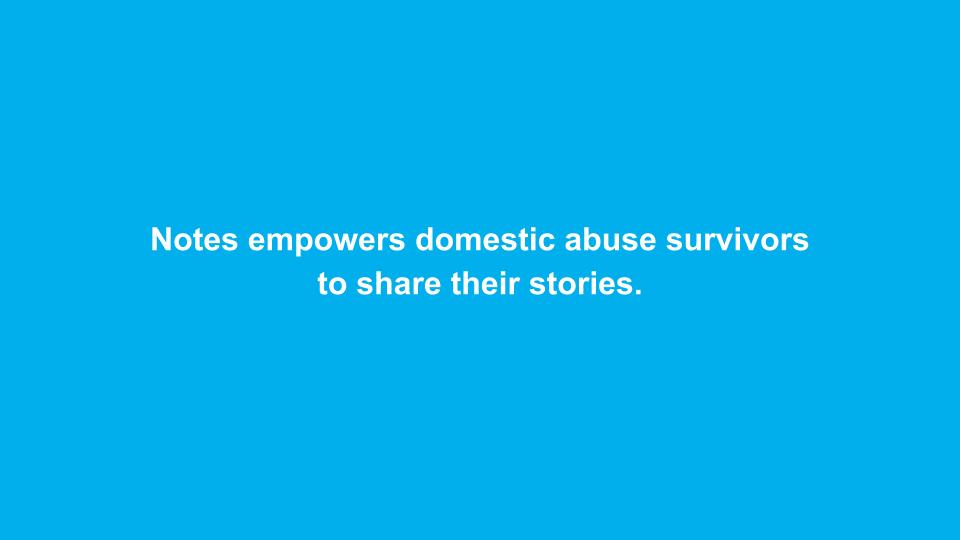 Notes empowers domestic abuse survivors to share their stories.